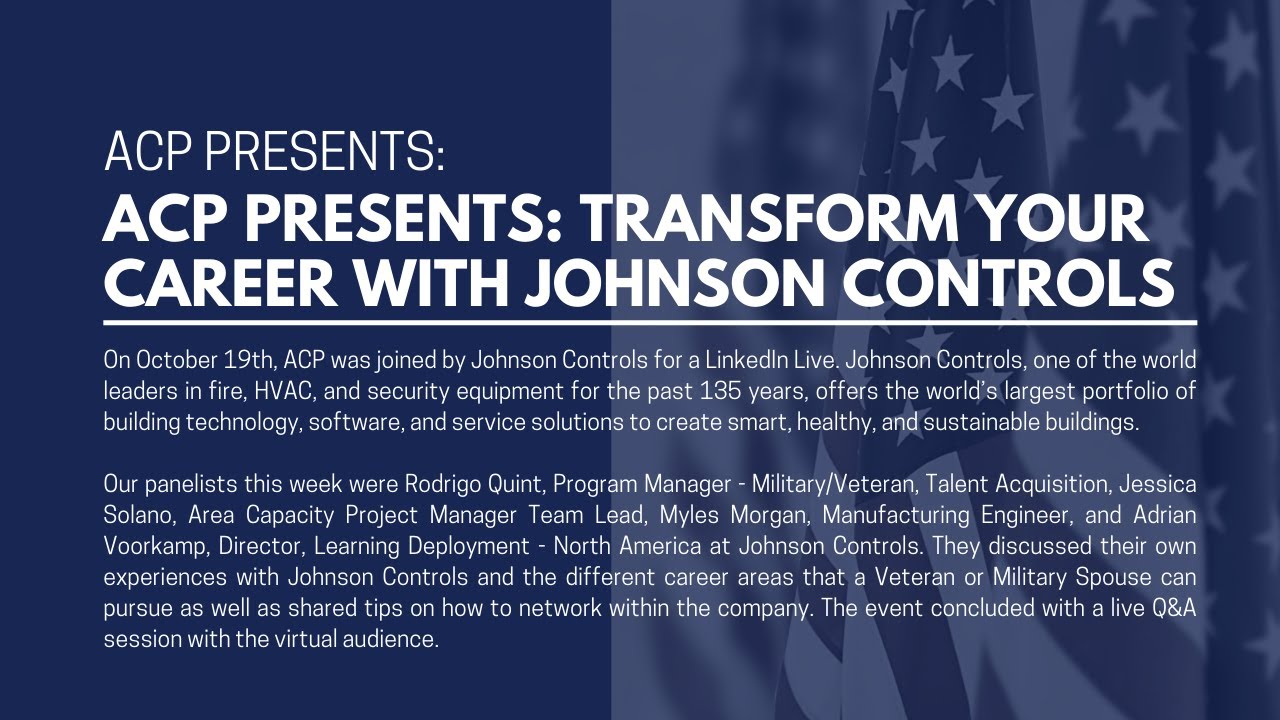 ACP PRESENTS:

ACP PRESENTS: TRANSFORM YOUR CAREER WITH JOHNSON CONTROLS

On October 19th, ACP was joined by Johnson Controls for a LinkedIn Live. Johnson Controls, one of the world leaders in fire, HVAC, and security equipment for the past 135 years, offers the world's largest portfolio of building technology, software, and service solutions to create smart, healthy, and sustainable buildings.

Our panelists this week were Rodrigo Quint, Program Manager - Military/Veteran, Talent Acquisition, Jessica Solano, Area Capacity Project Manager Team Lead, Myles Morgan, Manufacturing Engineer, and Adrian Voorkamp, Director, Learning Deployment - North America at Johnson Controls. They discussed their own experiences with Johnson Controls and the different career areas that a Veteran or Military Spouse can pursue as well as shared tips on how to network within the company. The event concluded with a live Q&A session with the virtual audience.